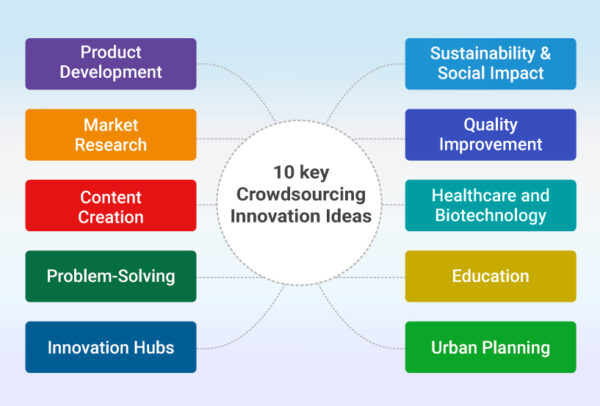 Product Development

Market Research

Content Creation

Problem-Solving

Innovation Hubs

10 key Crowdsourcing Innovation Ideas

Sustainability & Social Impact

Quality Improvement

Healthcare and Biotechnology

Education

Urban Planning